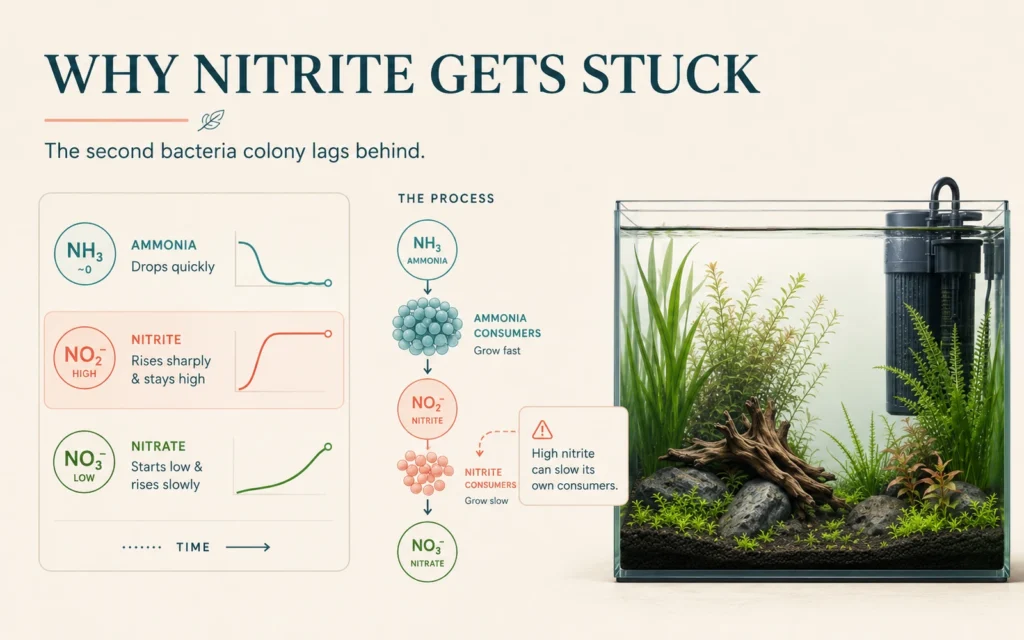 WHY NITRITE GETS STUCK

The second bacteria colony lags behind.

$NH_3$
~0
AMMONIA
Drops quickly

$NO_2^-$
HIGH
NITRITE
Rises sharply & stays high

$NO_3^-$
LOW
NITRATE
Starts low & rises slowly

TIME

THE PROCESS

$NH_3$
AMMONIA

AMMONIA CONSUMERS
Grow fast

$NO_2^-$
NITRITE

NITRITE CONSUMERS
Grow slow

High nitrite can slow its own consumers.

$NO_3^-$
NITRATE